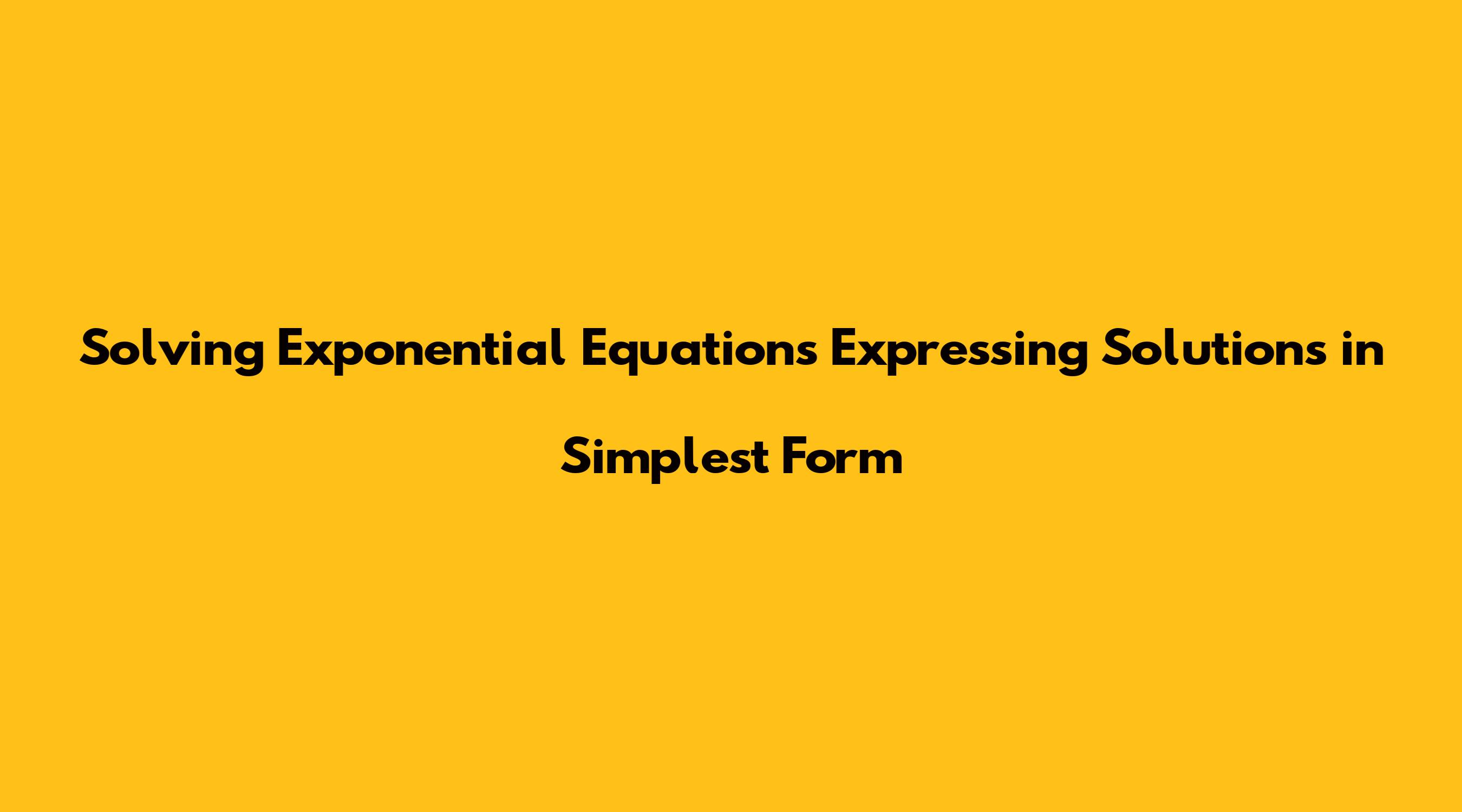 Solving Exponential Equations Expressing Solutions in Simplest Form